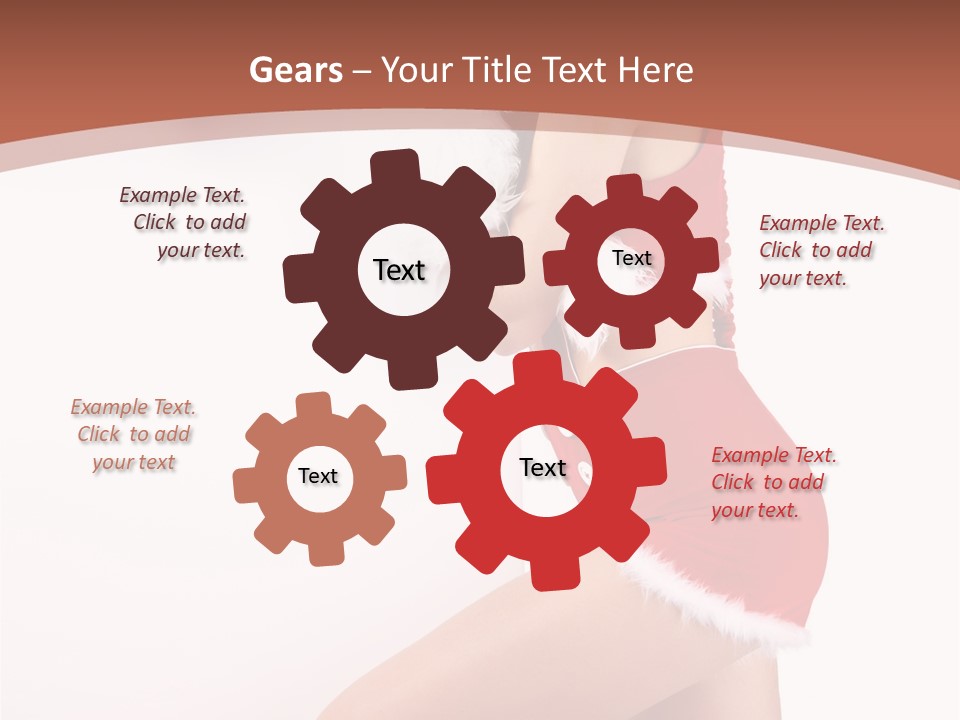 Gears – Your Title Text Here

Example Text. Click to add your text.

Text

Text

Example Text. Click to add your text.

Example Text. Click to add your text

Text

Text

Example Text. Click to add your text.